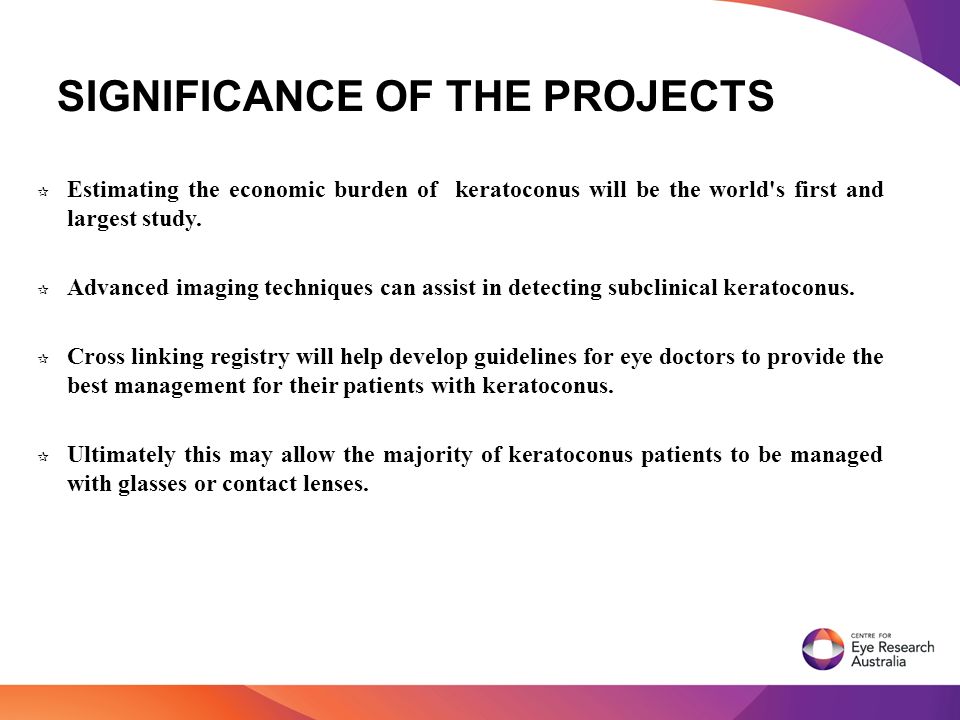 SIGNIFICANCE OF THE PROJECTS

☆ Estimating the economic burden of keratoconus will be the world's first and largest study.

☆ Advanced imaging techniques can assist in detecting subclinical keratoconus.

☆ Cross linking registry will help develop guidelines for eye doctors to provide the best management for their patients with keratoconus.

☆ Ultimately this may allow the majority of keratoconus patients to be managed with glasses or contact lenses.

CENTRE FOR Eye Research Australia